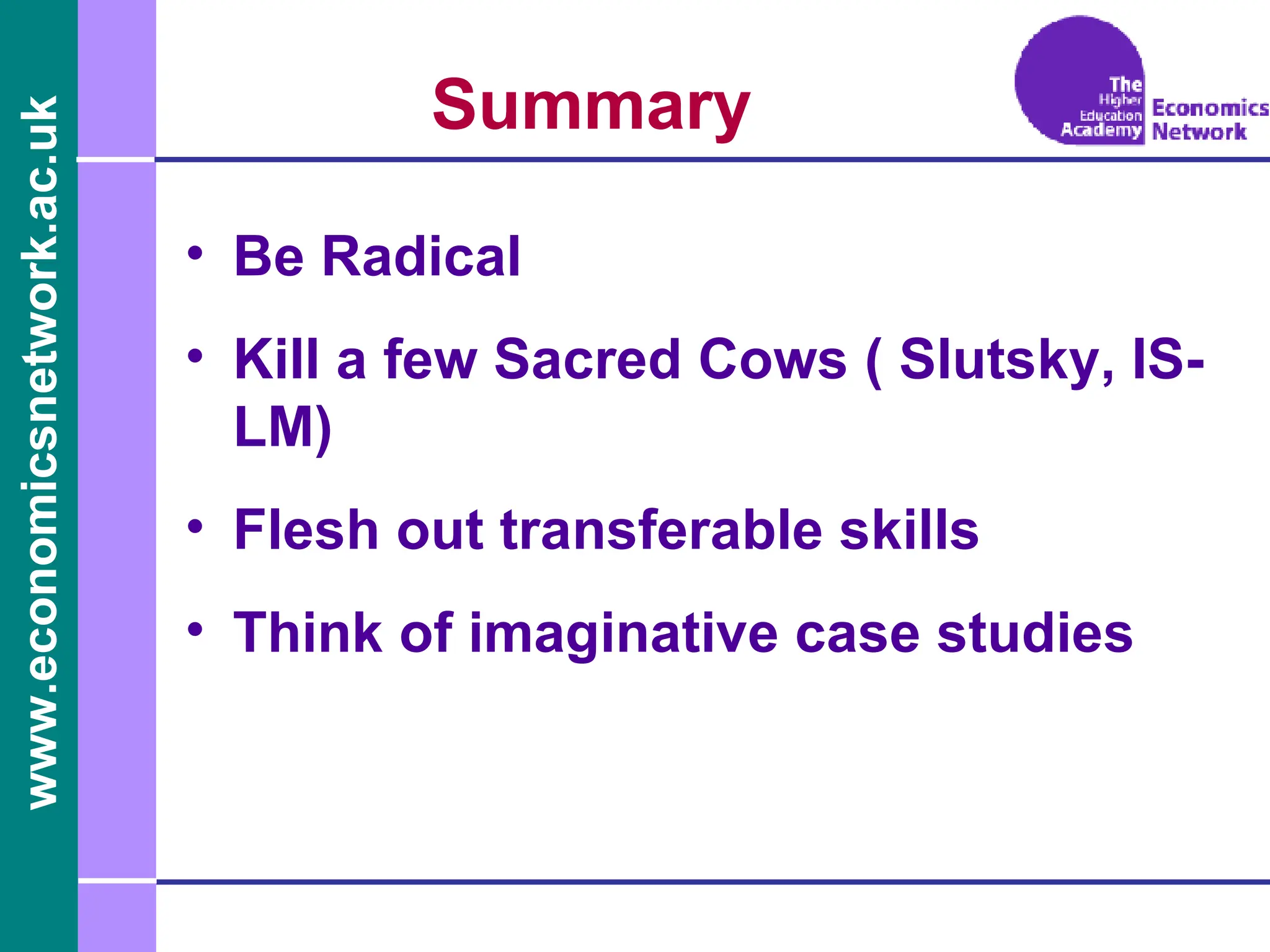 www.economicsnetwork.ac.uk

Summary

The Higher Education Academy Economics Network

• Be Radical

• Kill a few Sacred Cows ( Slutsky, IS-LM)

• Flesh out transferable skills

• Think of imaginative case studies